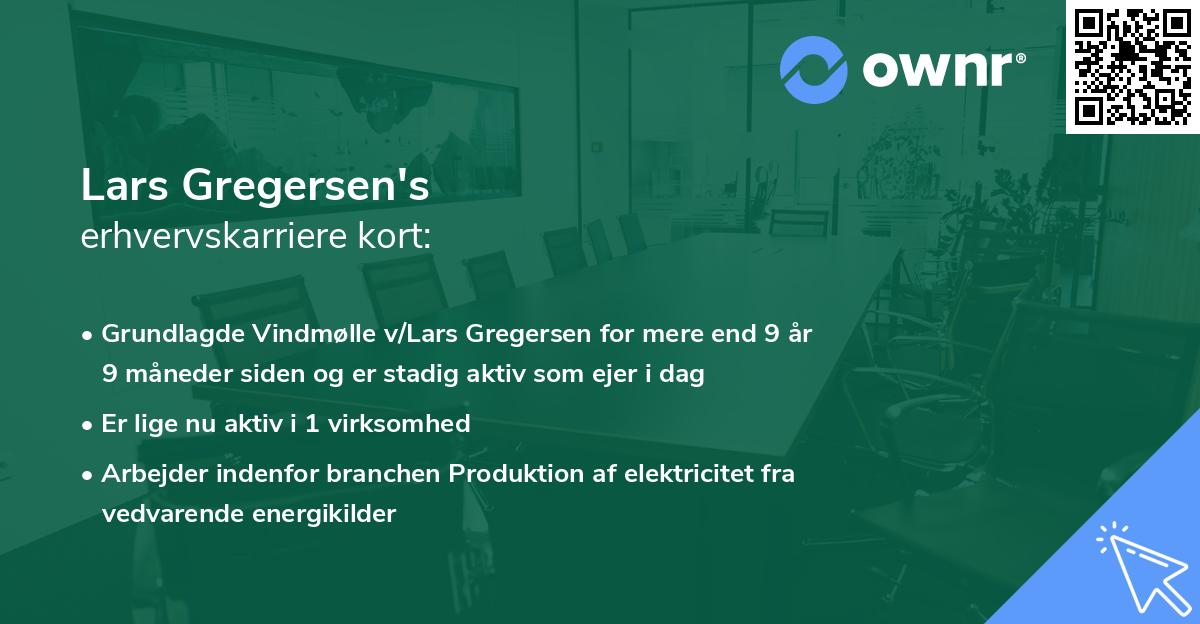 ownr®

Lars Gregersen's
erhvervskarriere kort:

• Grundlagde Vindmølle v/Lars Gregersen for mere end 9 år 9 måneder siden og er stadig aktiv som ejer i dag

• Er lige nu aktiv i 1 virksomhed

• Arbejder indenfor branchen Produktion af elektricitet fra vedvarende energikilder